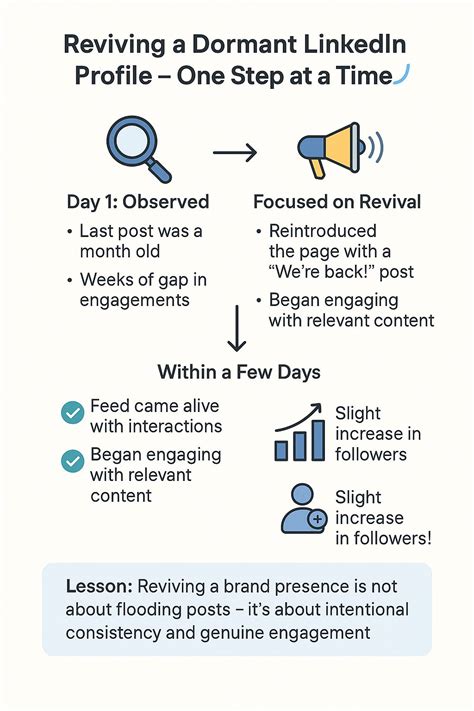 Reviving a Dormant LinkedIn Profile – One Step at a Time

Day 1: Observed

• Last post was a month old

• Weeks of gap in engagements

Focused on Revival

• Reintroduced the page with a "We're back!" post

• Began engaging with relevant content

Within a Few Days

Feed came alive with interactions

Began engaging with relevant content

Slight increase in followers

Slight increase in followers!

Lesson: Reviving a brand presence is not about flooding posts – it's about intentional consistency and genuine engagement